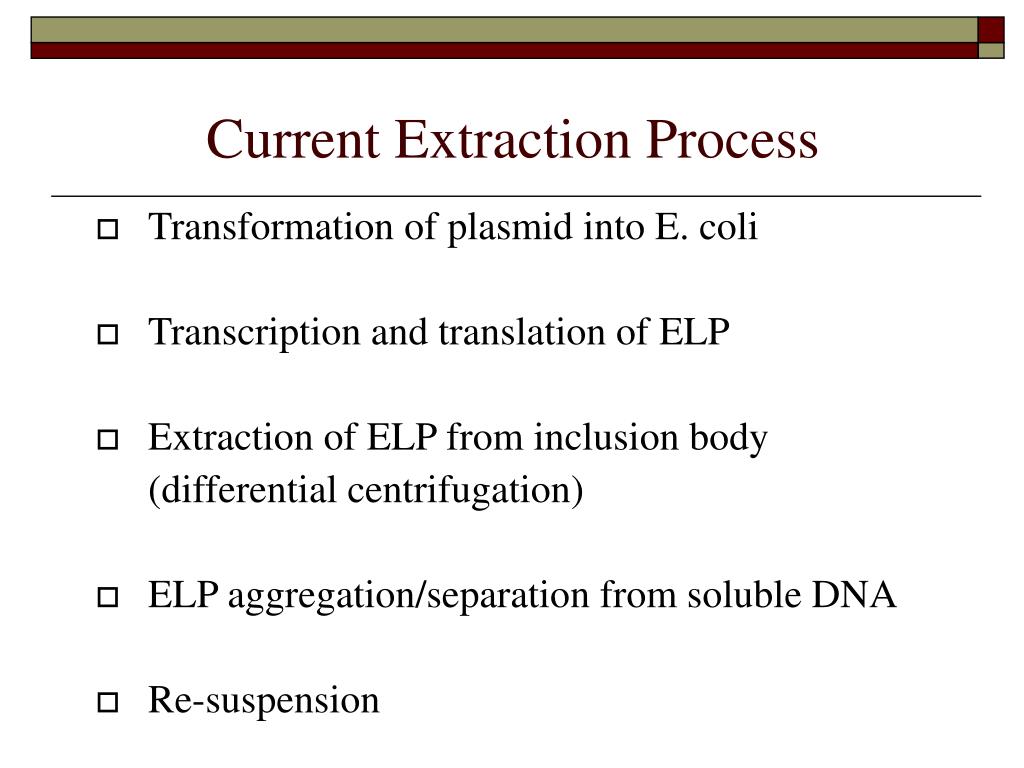 Current Extraction Process

Transformation of plasmid into E. coli

Transcription and translation of ELP

Extraction of ELP from inclusion body (differential centrifugation)

ELP aggregation/separation from soluble DNA

Re-suspension